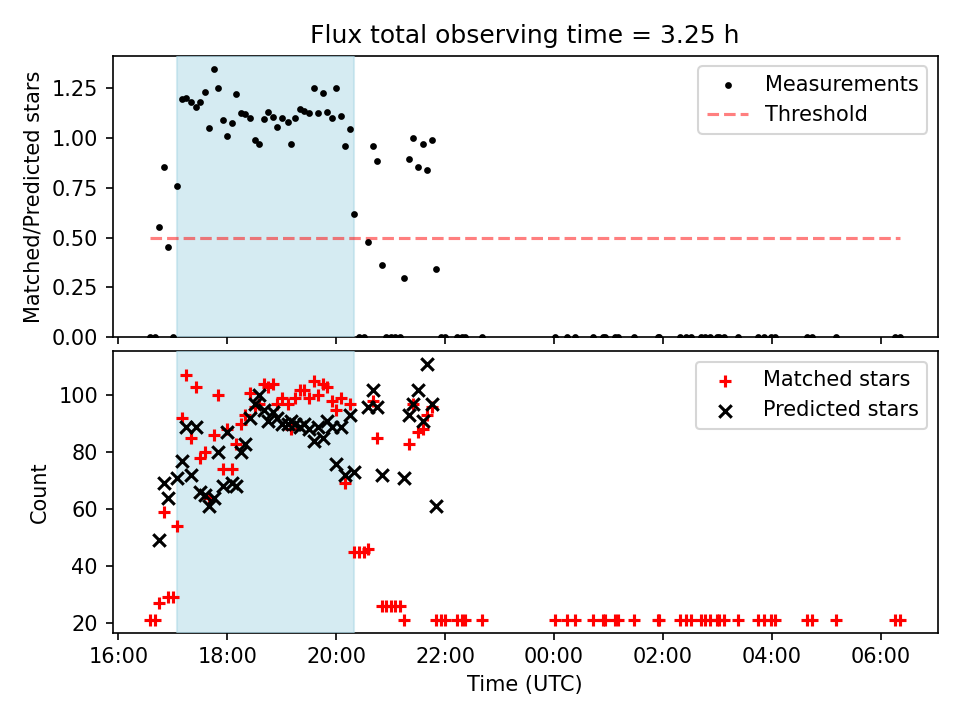 Flux total observing time = 3.25 h

Matched/Predicted stars

1.25
1.00
0.75
0.50
0.25
0.00

Measurements
Threshold

Count

100
80
60
40
20

Matched stars
Predicted stars

16:00 18:00 20:00 22:00 00:00 02:00 04:00 06:00

Time (UTC)